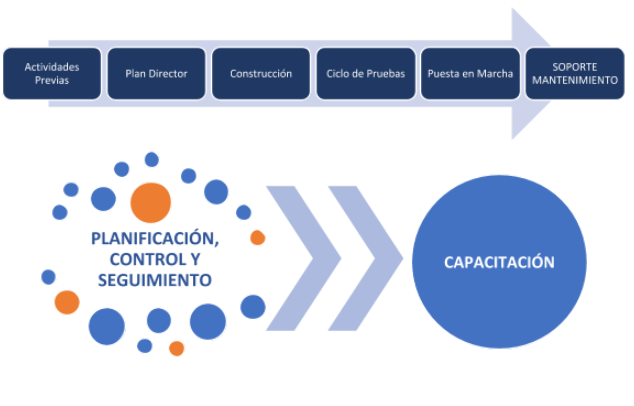 Actividades Previas

Plan Director

Construcción

Ciclo de Pruebas

Puesta en Marcha

SOPORTE MANTENIMIENTO

PLANIFICACIÓN, CONTROL Y SEGUIMIENTO

CAPACITACIÓN